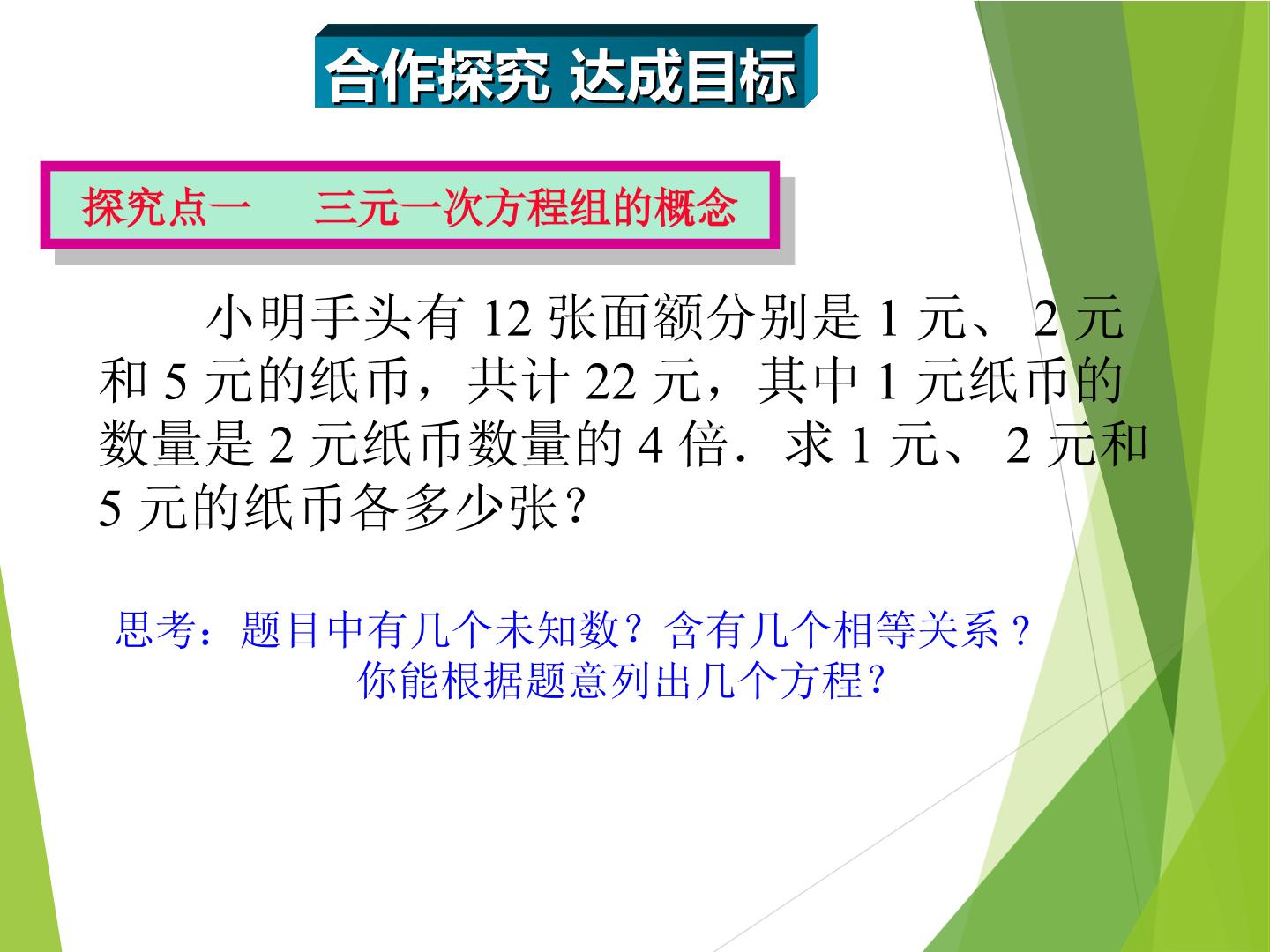 合作探究 达成目标

探究点一 三元一次方程组的概念

小明手头有12张面额分别是1元、2元和5元的纸币，共计22元，其中1元纸币的数量是2元纸币数量的4倍．求1元、2元和5元的纸币各多少张？

思考：题目中有几个未知数？含有几个相等关系？
你能根据题意列出几个方程？